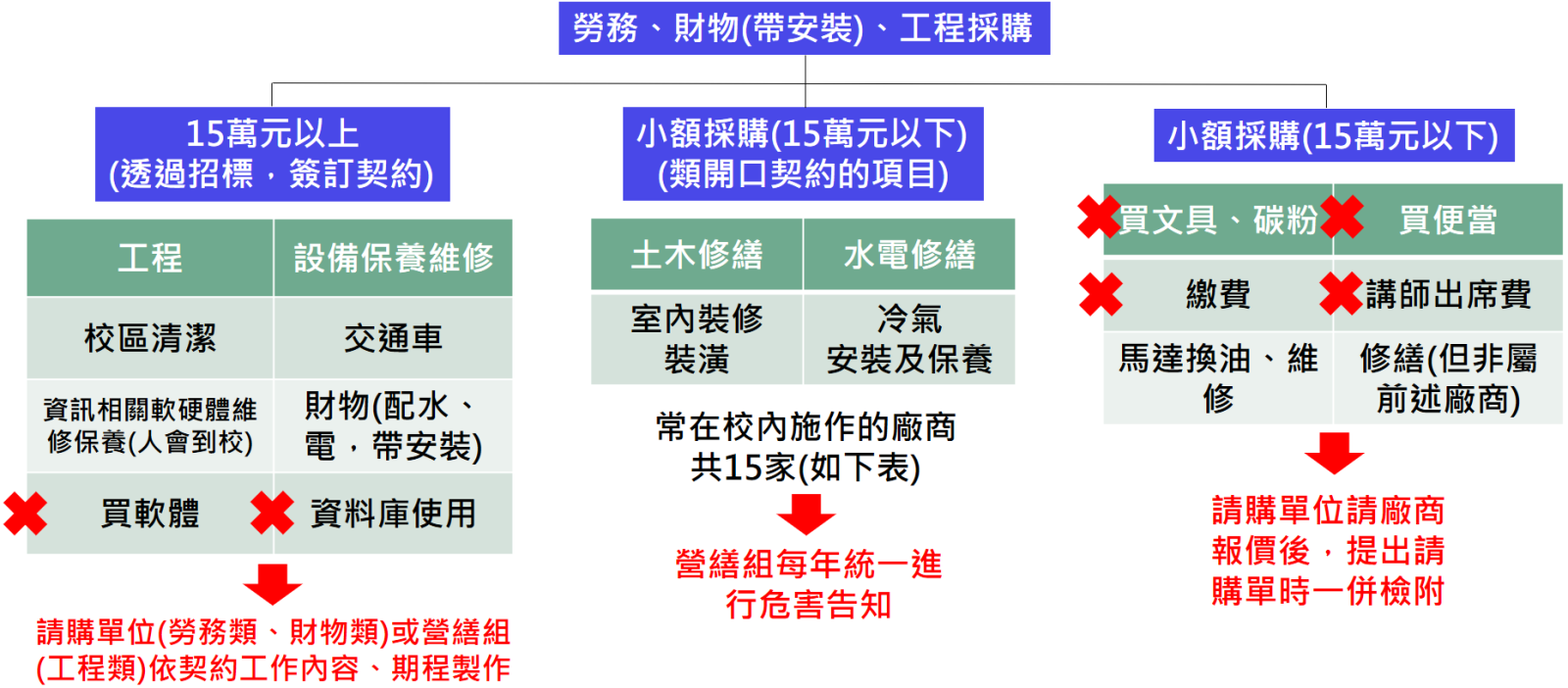 勞務、財物(帶安裝)、工程採購

15萬元以上
(透過招標，簽訂契約)

| 工程 | 設備保養維修 |
|---|---|
| 校區清潔 | 交通車 |
| 資訊相關軟硬體維修保養(人會到校) | 財物(配水、電，帶安裝) |
| 買軟體 | 資料庫使用 |

請購單位(勞務類、財物類)或營繕組(工程類)依契約工作內容、期程製作

小額採購(15萬元以下)
(類開口契約的項目)

| 土木修繕 | 水電修繕 |
|---|---|
| 室內裝修裝潢 | 冷氣安裝及保養 |

常在校內施作的廠商共15家(如下表)

營繕組每年統一進行危害告知

小額採購(15萬元以下)

| 買文具、碳粉 | 買便當 |
|---|---|
| 繳費 | 講師出席費 |
| 馬達換油、維修 | 修繕(但非屬前述廠商) |

請購單位請廠商報價後，提出請購單時一併檢附